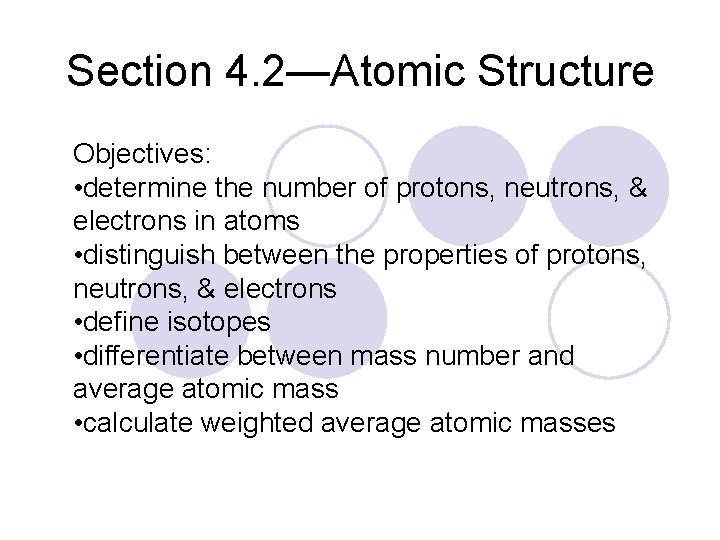 Section 4.2—Atomic Structure

Objectives:
•determine the number of protons, neutrons, & electrons in atoms
•distinguish between the properties of protons, neutrons, & electrons
•define isotopes
•differentiate between mass number and average atomic mass
•calculate weighted average atomic masses